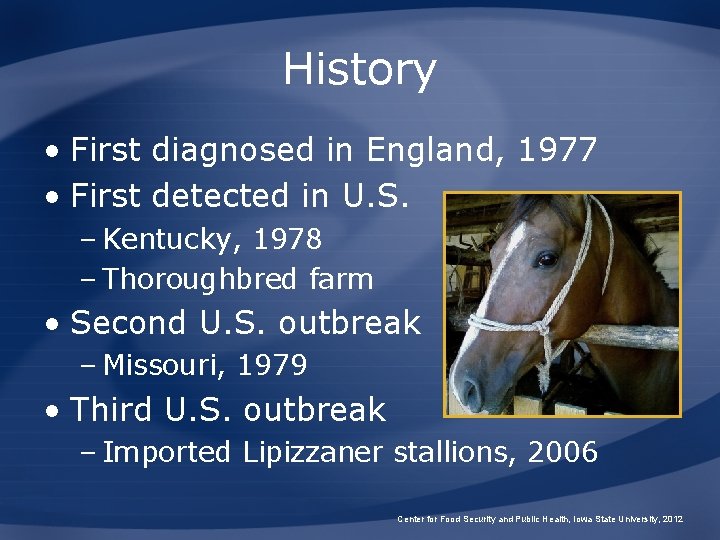 History

• First diagnosed in England, 1977
• First detected in U.S.
– Kentucky, 1978
– Thoroughbred farm
• Second U.S. outbreak
– Missouri, 1979
• Third U.S. outbreak
– Imported Lipizzaner stallions, 2006

Center for Food Security and Public Health, Iowa State University, 2012